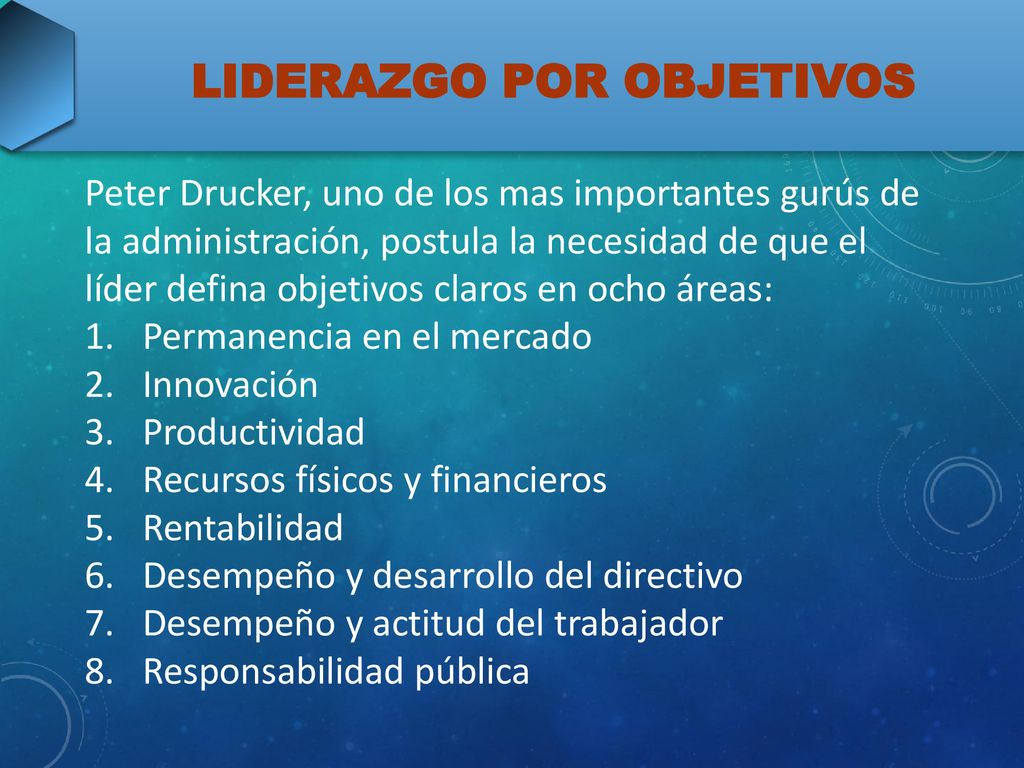 LIDERAZGO POR OBJETIVOS

Peter Drucker, uno de los mas importantes gurús de la administración, postula la necesidad de que el líder defina objetivos claros en ocho áreas:
1. Permanencia en el mercado
2. Innovación
3. Productividad
4. Recursos físicos y financieros
5. Rentabilidad
6. Desempeño y desarrollo del directivo
7. Desempeño y actitud del trabajador
8. Responsabilidad pública